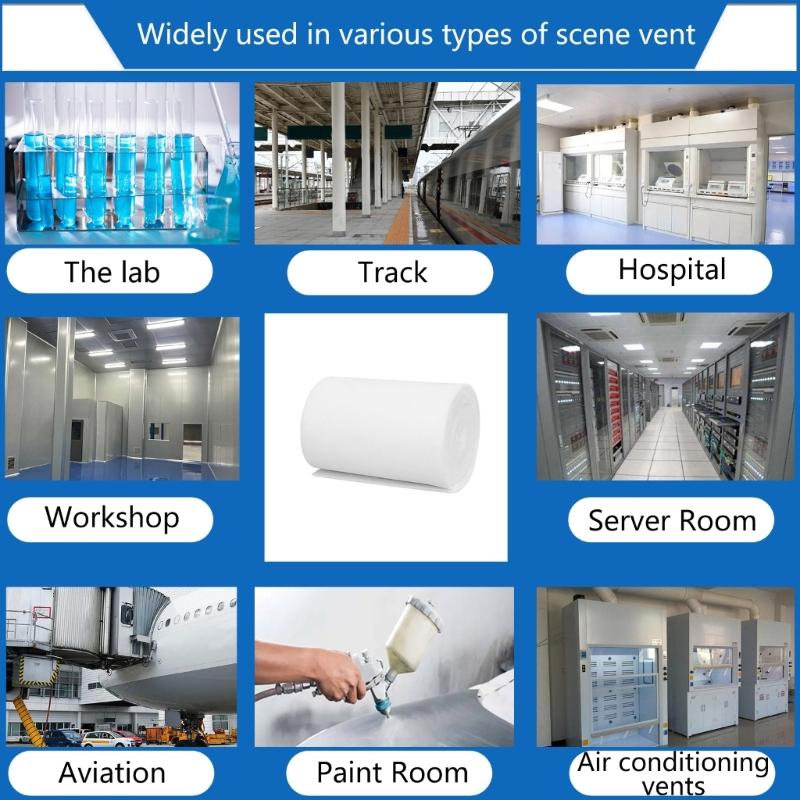 Widely used in various types of scene vent

The lab

Track

Hospital

Workshop

Server Room

Aviation

Paint Room

Air conditioning vents